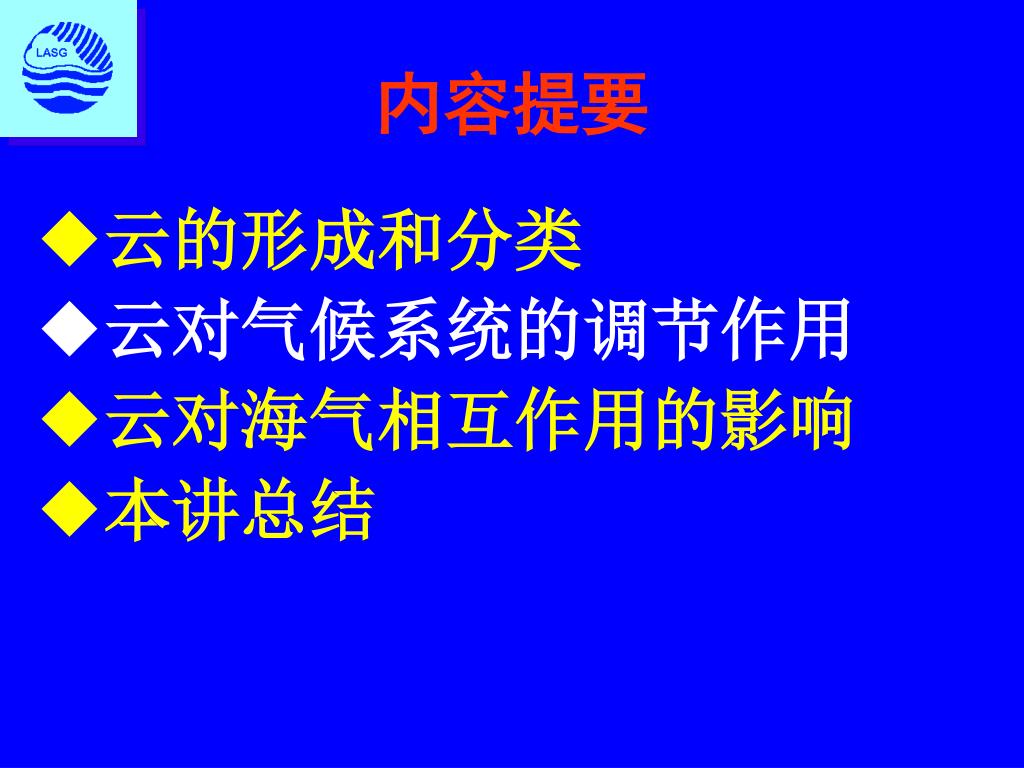 LASG

内容提要

◆云的形成和分类
◆云对气候系统的调节作用
◆云对海气相互作用的影响
◆本讲总结